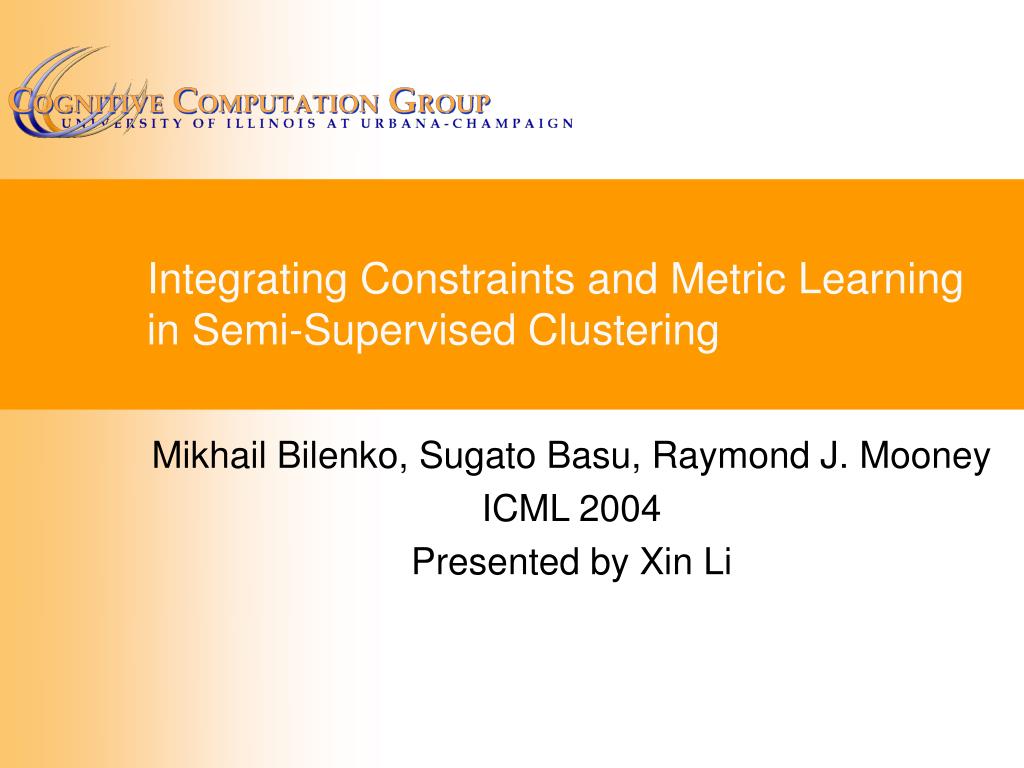 COGNITIVE COMPUTATION GROUP
UNIVERSITY OF ILLINOIS AT URBANA-CHAMPAIGN

Integrating Constraints and Metric Learning in Semi-Supervised Clustering

Mikhail Bilenko, Sugato Basu, Raymond J. Mooney
ICML 2004
Presented by Xin Li